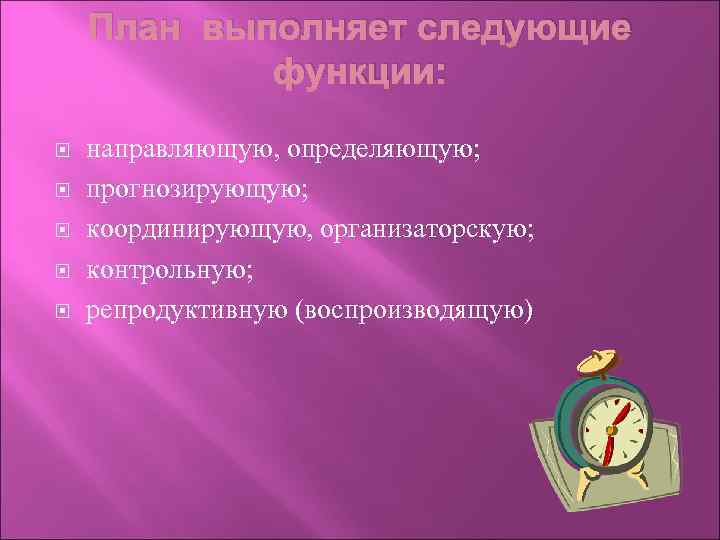 План выполняет следующие функции:

направляющую, определяющую;
прогнозирующую;
координирующую, организаторскую;
контрольную;
репродуктивную (воспроизводящую)